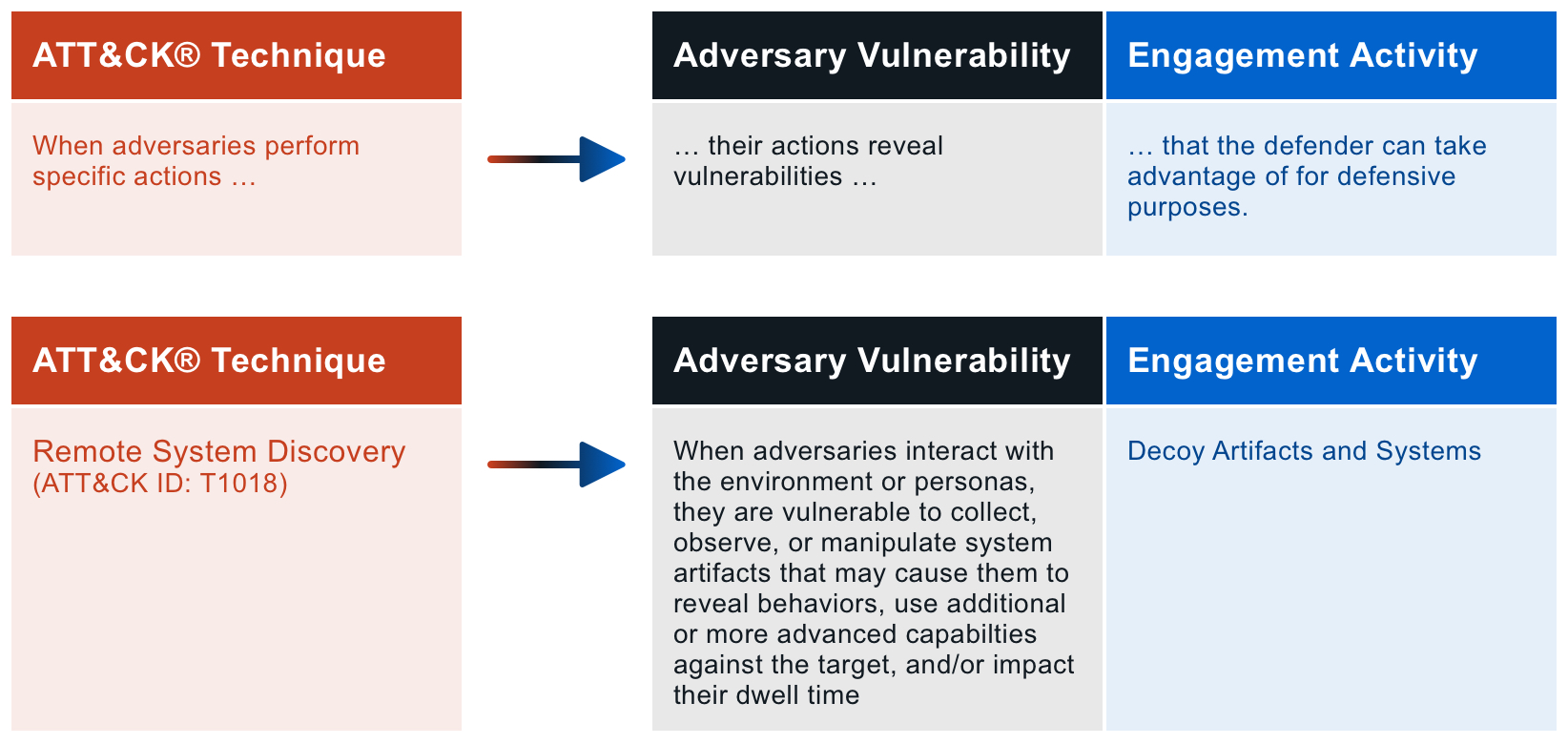 ATT&CK® Technique

When adversaries perform specific actions …

Adversary Vulnerability

… their actions reveal vulnerabilities …

Engagement Activity

… that the defender can take advantage of for defensive purposes.

ATT&CK® Technique

Remote System Discovery
(ATT&CK ID: T1018)

Adversary Vulnerability

When adversaries interact with the environment or personas, they are vulnerable to collect, observe, or manipulate system artifacts that may cause them to reveal behaviors, use additional or more advanced capabilties against the target, and/or impact their dwell time

Engagement Activity

Decoy Artifacts and Systems